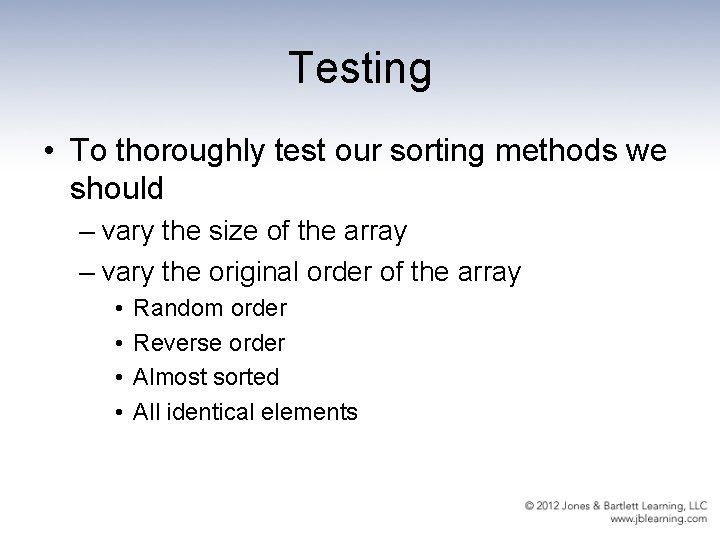 Testing

• To thoroughly test our sorting methods we should
– vary the size of the array
– vary the original order of the array
• Random order
• Reverse order
• Almost sorted
• All identical elements

© 2012 Jones & Bartlett Learning, LLC
www.jblearning.com